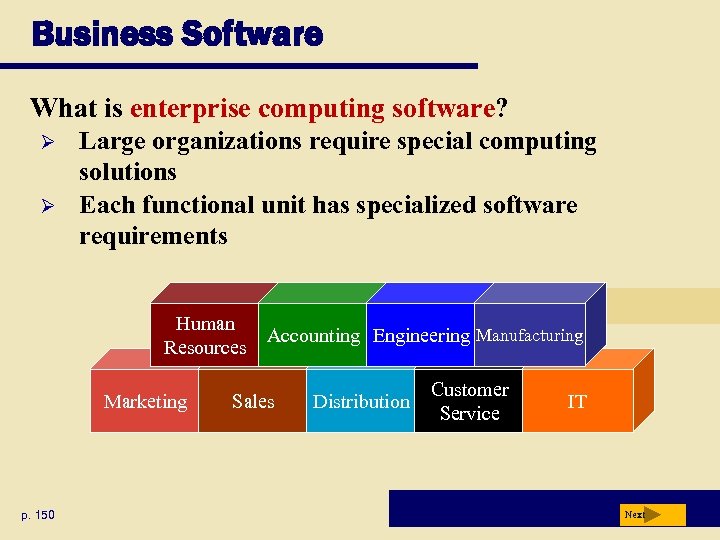 Business Software

What is enterprise computing software?

➢ Large organizations require special computing solutions

➢ Each functional unit has specialized software requirements

Human Resources

Accounting

Engineering

Manufacturing

Marketing

Sales

Distribution

Customer Service

IT

p. 150

Next